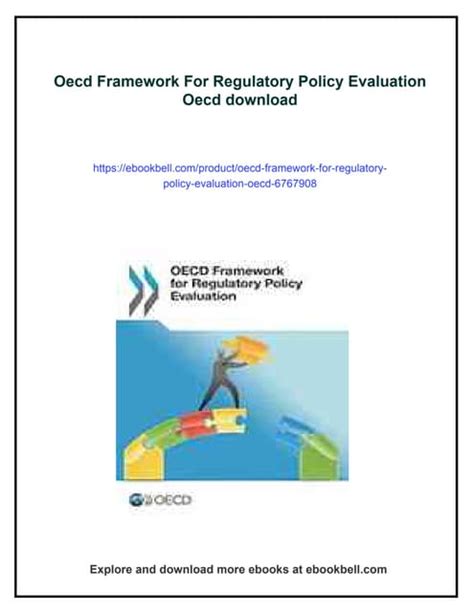 Oecd Framework For Regulatory Policy Evaluation Oecd download

https://ebookbell.com/product/oecd-framework-for-regulatory-policy-evaluation-oecd-6767908

OECD Framework for Regulatory Policy Evaluation

OECD

Explore and download more ebooks at ebookbell.com